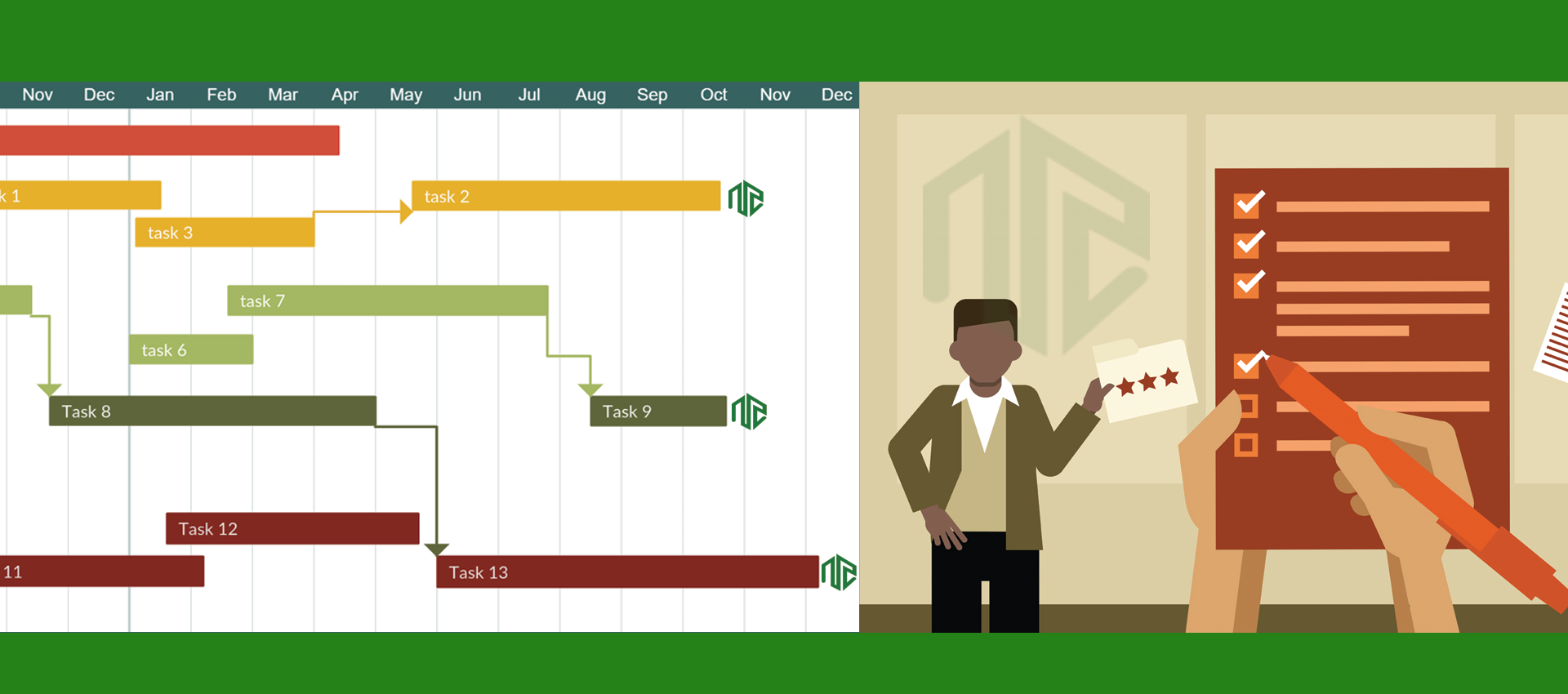 Nov Dec Jan Feb Mar Apr May Jun Jul Aug Sep Oct Nov Dec

k 1

task 2

task 3

task 7

task 6

Task 8

Task 9

Task 12

11

Task 13